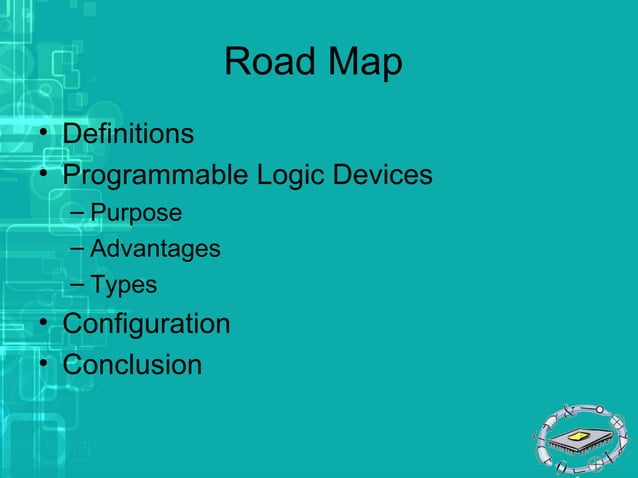 Road Map

• Definitions
• Programmable Logic Devices
– Purpose
– Advantages
– Types
• Configuration
• Conclusion